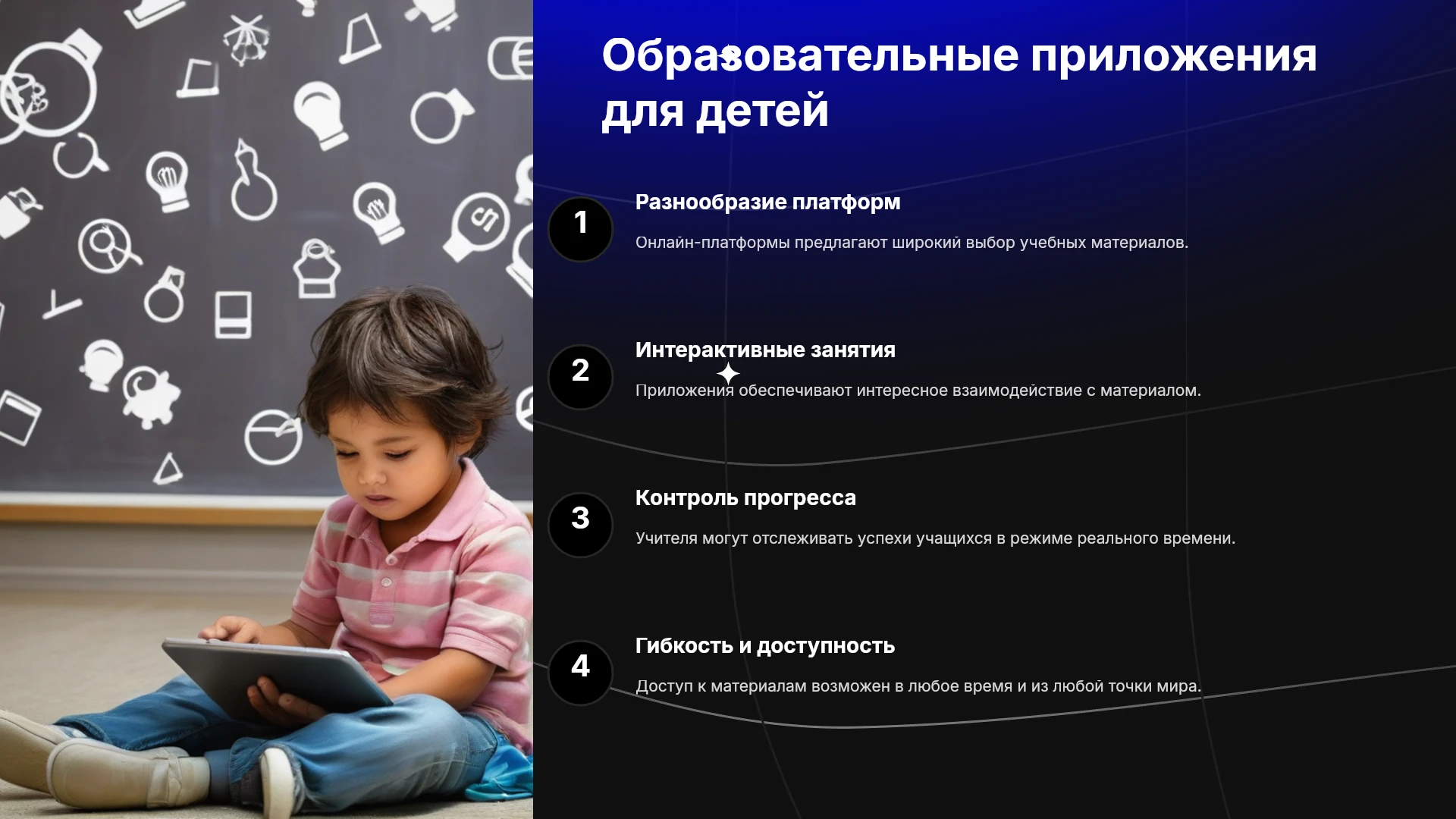 Образовательные приложения для детей

1

Разнообразие платформ

Онлайн-платформы предлагают широкий выбор учебных материалов.

2

Интерактивные занятия

Приложения обеспечивают интересное взаимодействие с материалом.

3

Контроль прогресса

Учителя могут отслеживать успехи учащихся в режиме реального времени.

4

Гибкость и доступность

Доступ к материалам возможен в любое время и из любой точки мира.